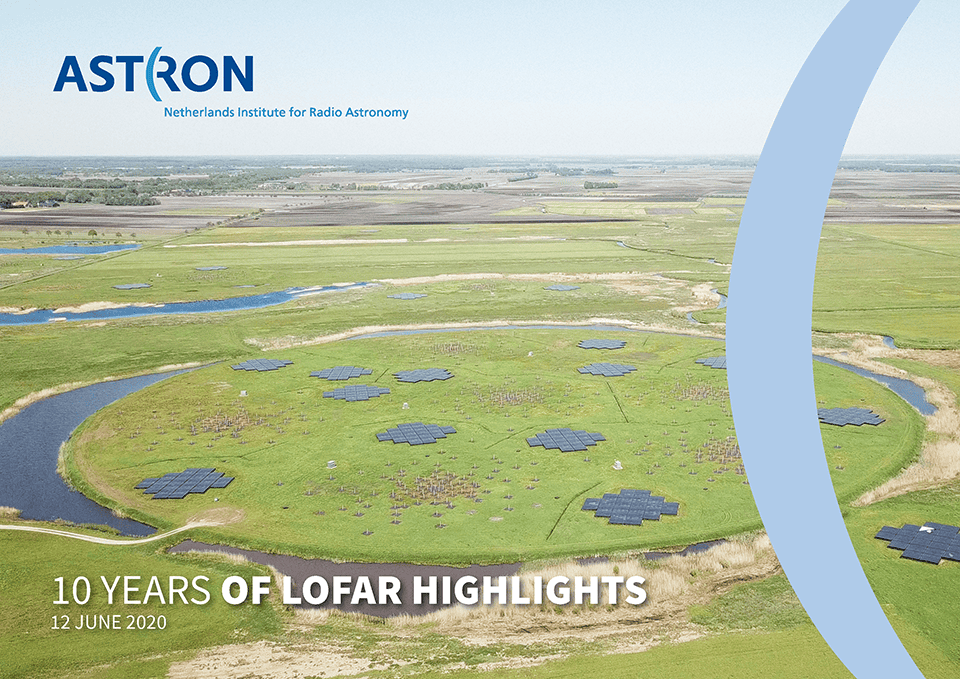 ASTRON
Netherlands Institute for Radio Astronomy

10 YEARS OF LOFAR HIGHLIGHTS
12 JUNE 2020